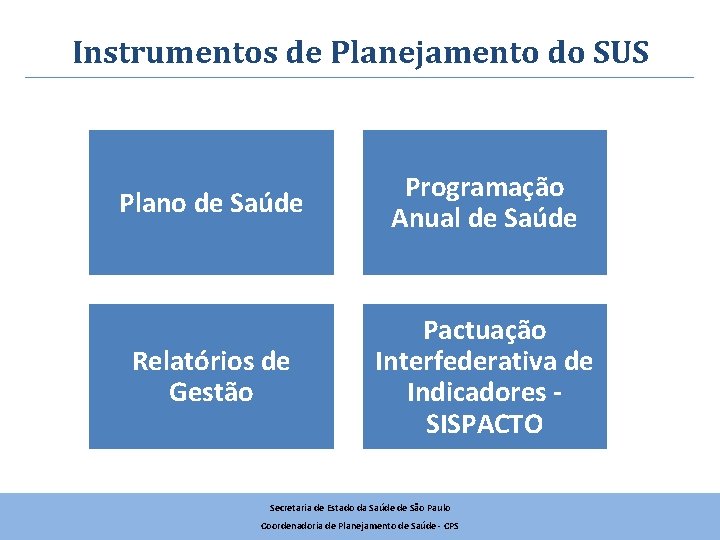 Instrumentos de Planejamento do SUS

Plano de Saúde

Programação Anual de Saúde

Relatórios de Gestão

Pactuação Interfederativa de Indicadores - SISPACTO

Secretaria de Estado da Saúde de São Paulo
Coordenadoria de Planejamento de Saúde - CPS